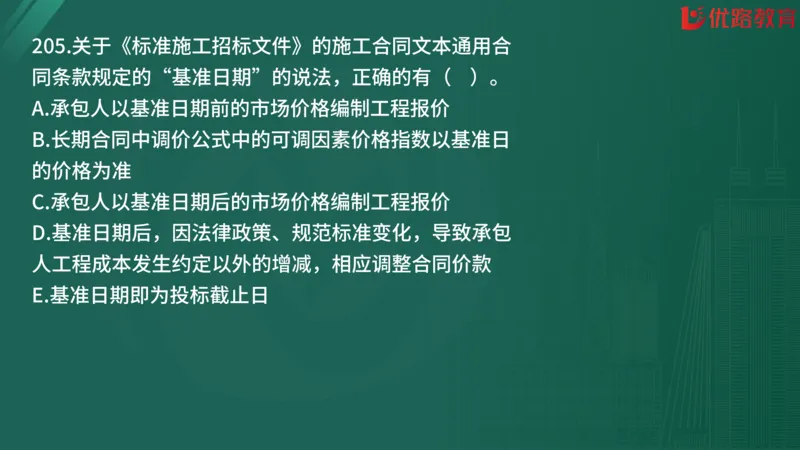 优路教育

205.关于《标准施工招标文件》的施工合同文本通用合同条款规定的“基准日期”的说法，正确的有（ ）。
A.承包人以基准日期前的市场价格编制工程报价
B.长期合同中调价公式中的可调因素价格指数以基准日的价格为准
C.承包人以基准日期后的市场价格编制工程报价
D.基准日期后，因法律政策、规范标准变化，导致承包人工程成本发生约定以外的增减，相应调整合同价款
E.基准日期即为投标截止日